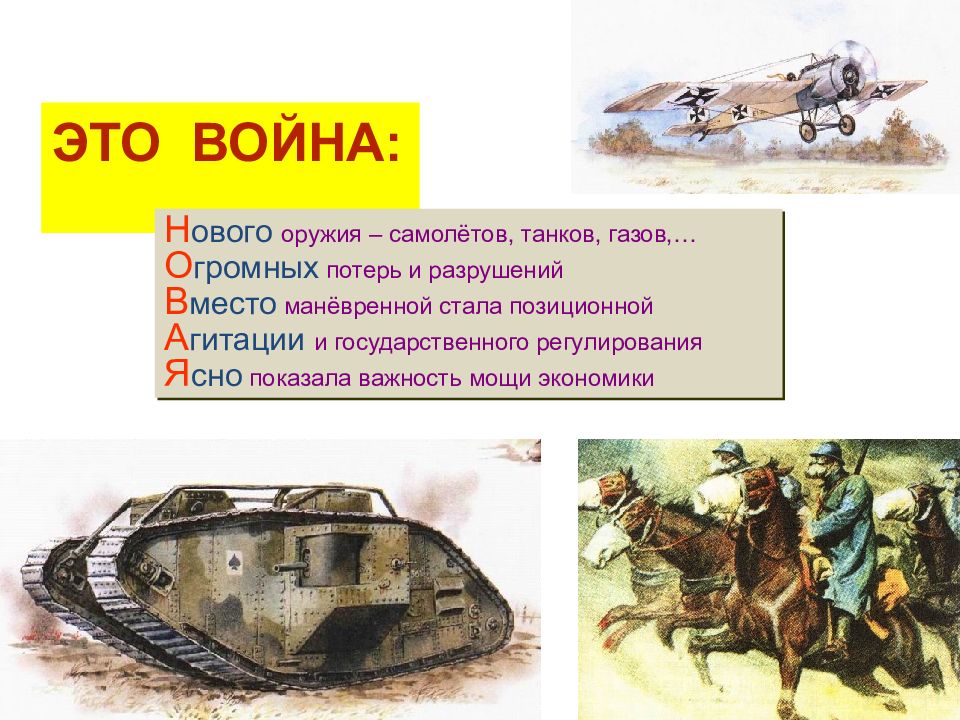 ЭТО ВОЙНА:

Нового оружия – самолётов, танков, газов,…
Огромных потерь и разрушений
Вместо манёвренной стала позиционной
Агитации и государственного регулирования
Ясно показала важность мощи экономики